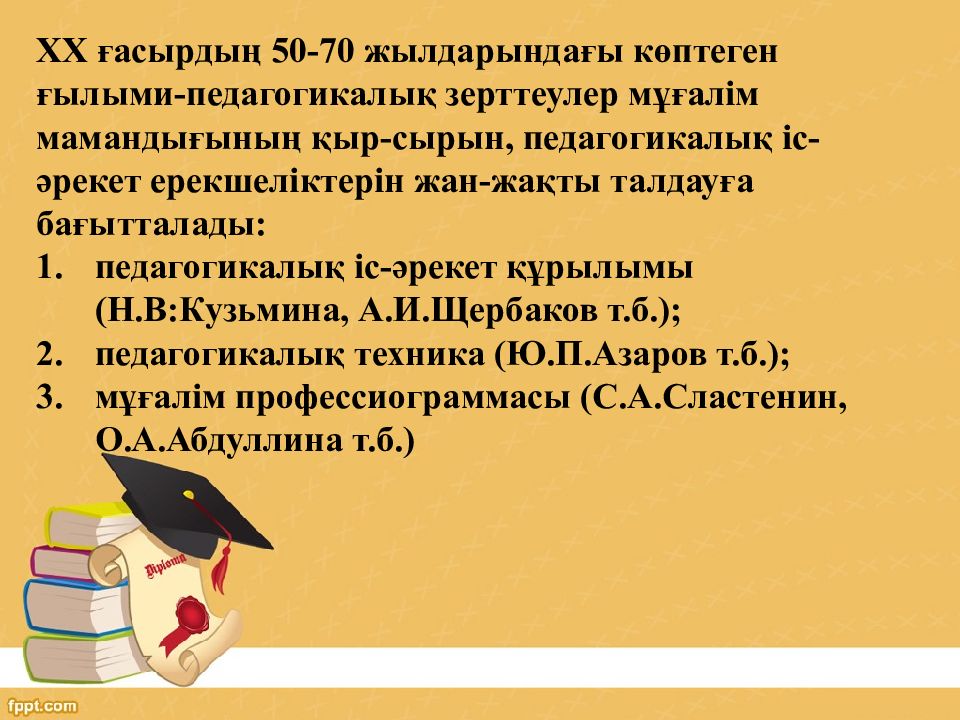 XX ғасырдың 50-70 жылдарындағы көптеген ғылыми-педагогикалық зерттеулер мұғалім мамандығының қыр-сырын, педагогикалық іс-әрекет ерекшеліктерін жан-жақты талдауға бағытталады:
1. педагогикалық іс-әрекет құрылымы (Н.В:Кузьмина, А.И.Щербаков т.б.);
2. педагогикалық техника (Ю.П.Азаров т.б.);
3. мұғалім профессиограммасы (С.А.Сластенин, О.А.Абдуллина т.б.)

Diploma

fppt.com